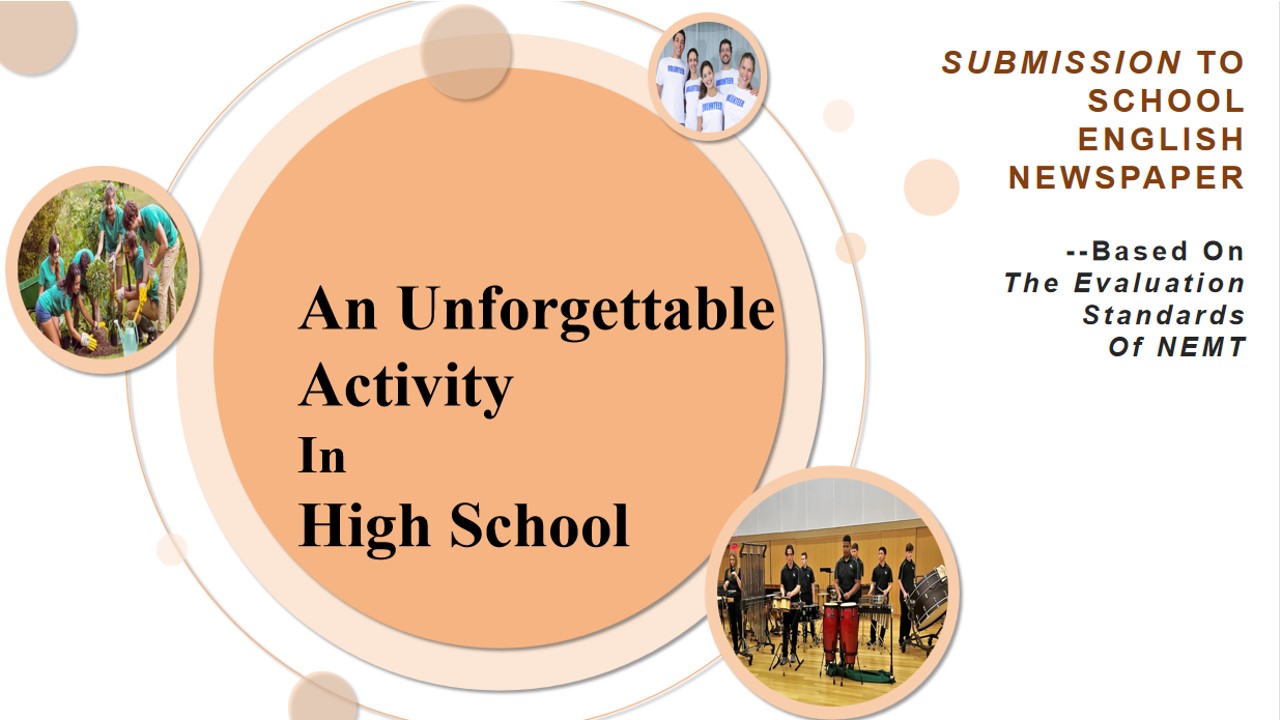 SUBMISSION TO SCHOOL ENGLISH NEWSPAPER

--Based On The Evaluation Standards Of NEMT

An Unforgettable Activity
In
High School